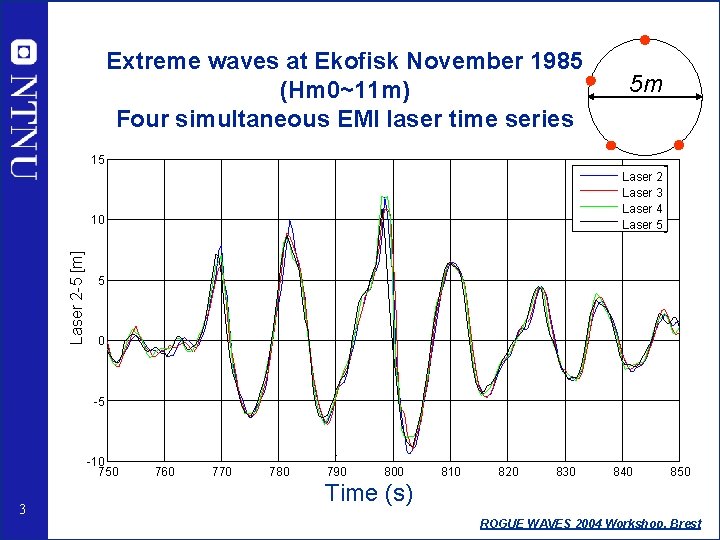 NTNU

Extreme waves at Ekofisk November 1985
(Hm0~11m)
Four simultaneous EMI laser time series

5m

Laser 2
Laser 3
Laser 4
Laser 5

Laser 2-5 [m]

15
10
5
0
-5
-10

750 760 770 780 790 800 810 820 830 840 850

Time (s)

3

ROGUE WAVES 2004 Workshop, Brest